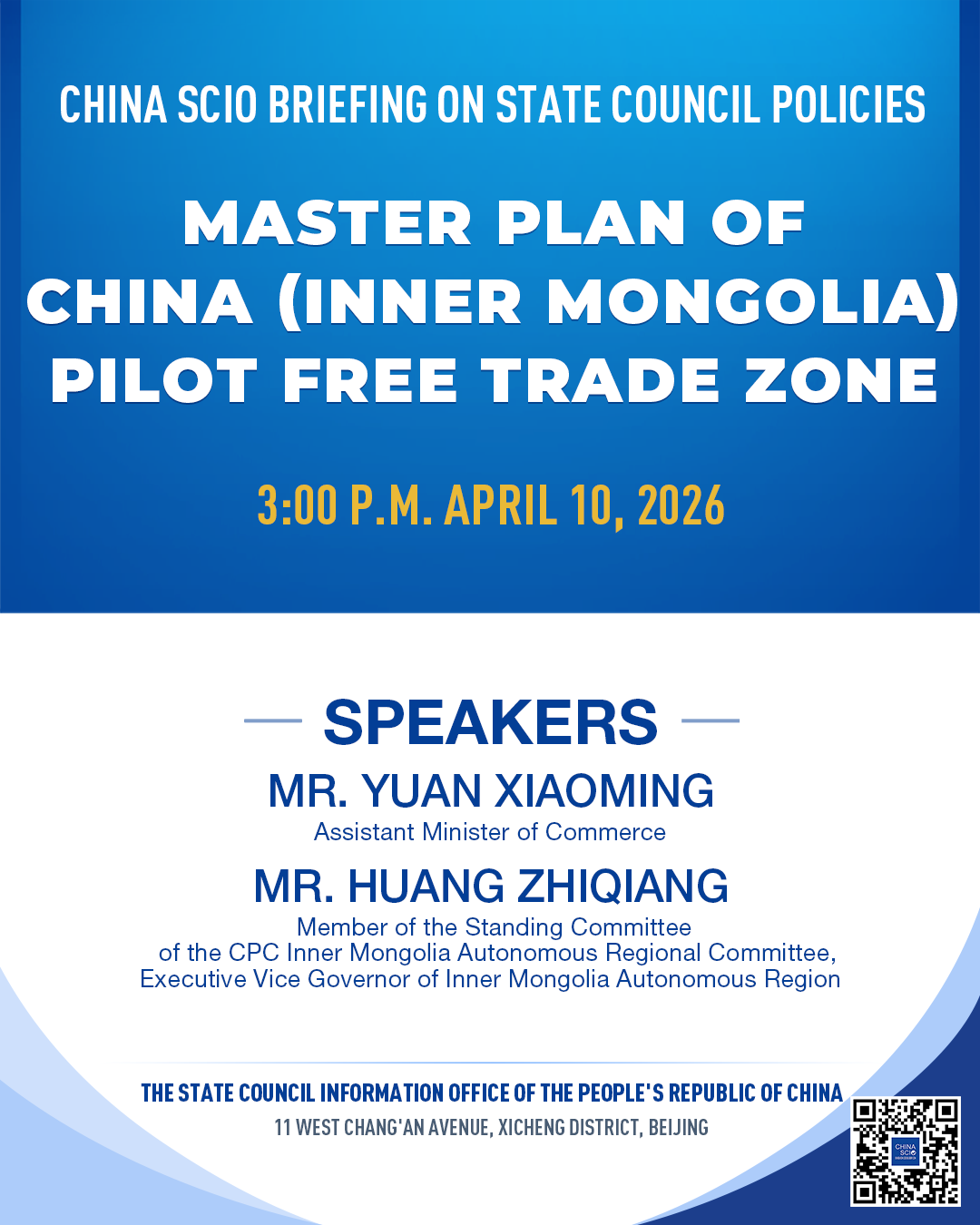 CHINA SCIO BRIEFING ON STATE COUNCIL POLICIES

MASTER PLAN OF CHINA (INNER MONGOLIA) PILOT FREE TRADE ZONE

3:00 P.M. APRIL 10, 2026

SPEAKERS

MR. YUAN XIAOMING
Assistant Minister of Commerce

MR. HUANG ZHIQIANG
Member of the Standing Committee of the CPC Inner Mongolia Autonomous Regional Committee, Executive Vice Governor of Inner Mongolia Autonomous Region

THE STATE COUNCIL INFORMATION OFFICE OF THE PEOPLE'S REPUBLIC OF CHINA
11 WEST CHANG'AN AVENUE, XICHENG DISTRICT, BEIJING

CHINA SCIO